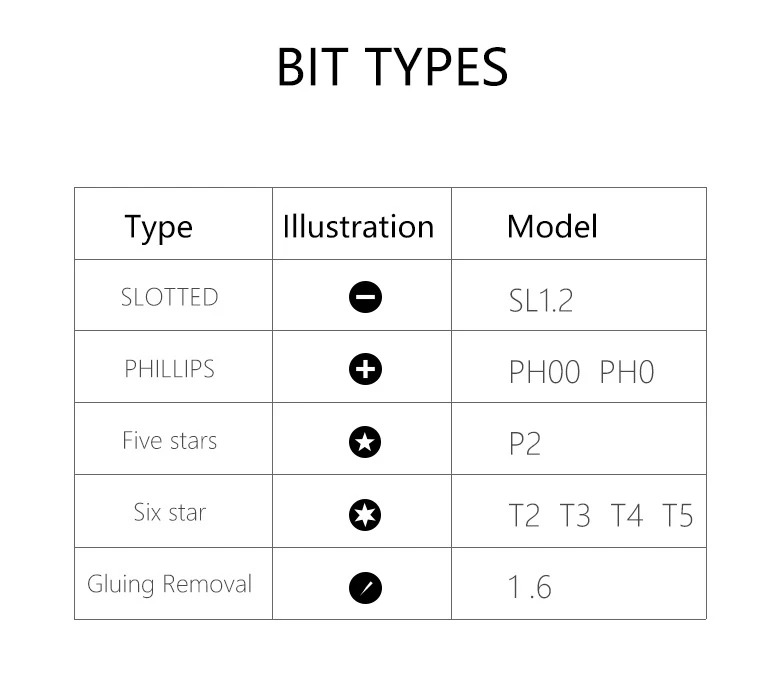 BIT TYPES

| Type | Illustration | Model |
|---|---|---|
| SLOTTED | | SL1.2 |
| PHILLIPS | | PH00 PH0 |
| Five stars | | P2 |
| Six star | | T2 T3 T4 T5 |
| Gluing Removal | | 1.6 |